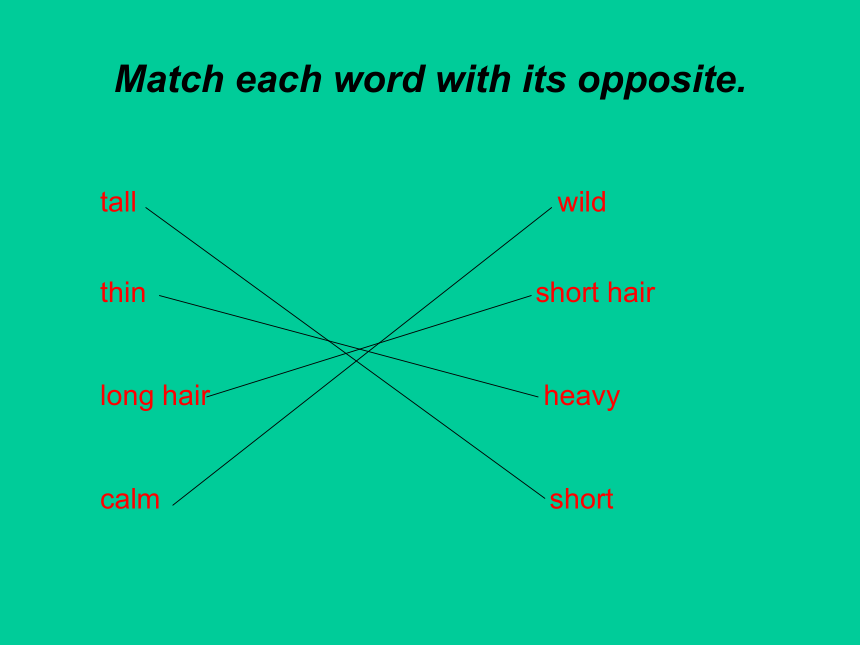 Match each word with its opposite.

tall
thin
long hair
calm

wild
short hair
heavy
short